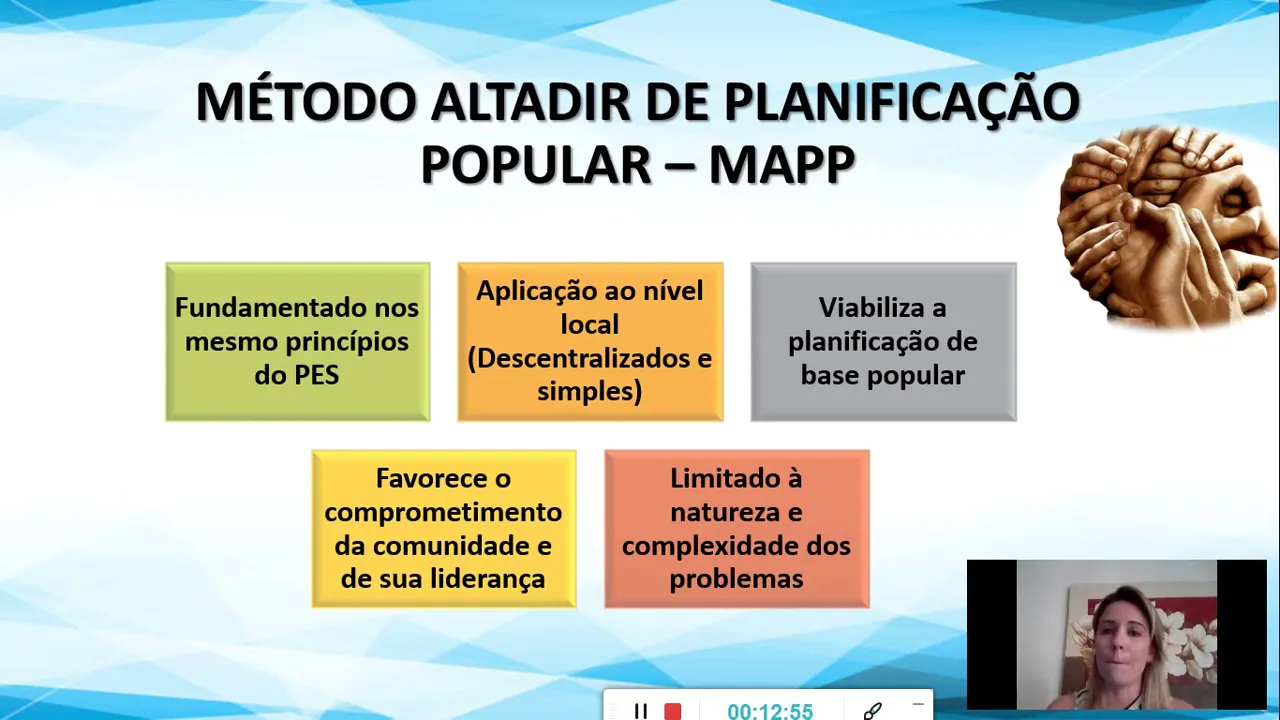 MÉTODO ALTADIR DE PLANIFICAÇÃO POPULAR – MAPP

Fundamentado nos mesmo princípios do PES

Aplicação ao nível local (Descentralizados e simples)

Viabiliza a planificação de base popular

Favorece o comprometimento da comunidade e de sua liderança

Limitado à natureza e complexidade dos problemas

00:12:55